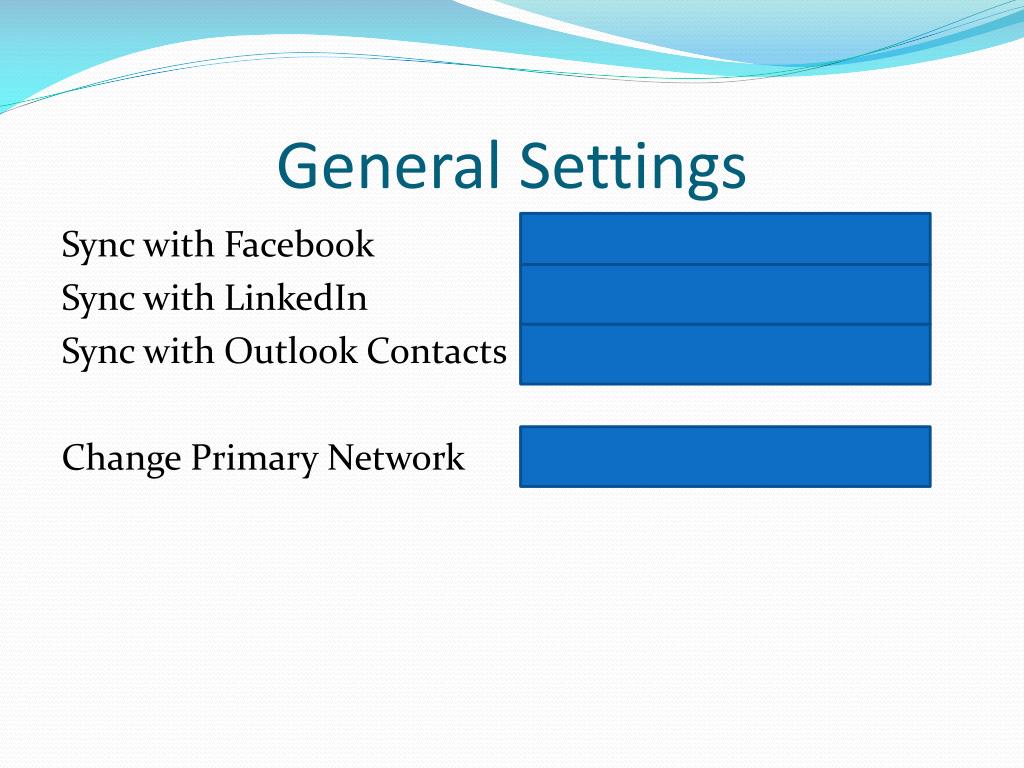 General Settings

Sync with Facebook
Sync with LinkedIn
Sync with Outlook Contacts

Change Primary Network